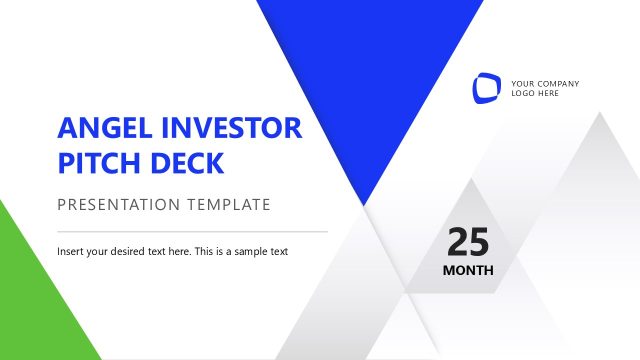 YOUR COMPANY
LOGO HERE

ANGEL INVESTOR
PITCH DECK

PRESENTATION TEMPLATE

Insert your desired text here. This is a sample text

25
MONTH